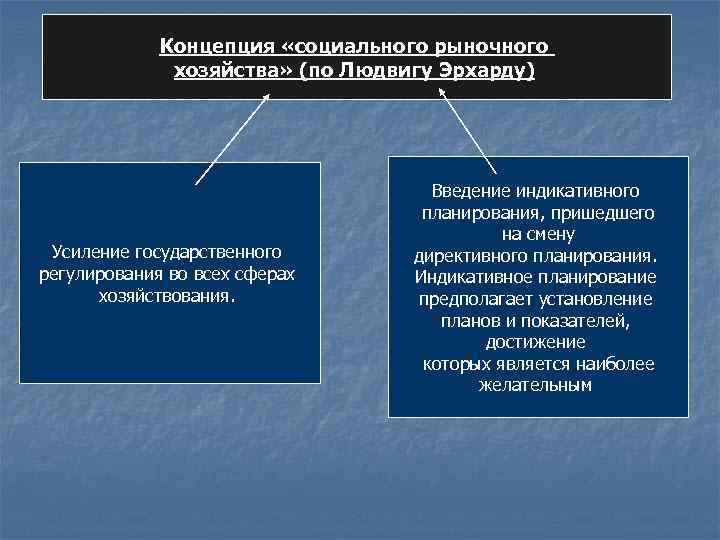 Концепция «социального рыночного хозяйства» (по Людвигу Эрхарду)

Усиление государственного регулирования во всех сферах хозяйствования.

Введение индикативного планирования, пришедшего на смену директивного планирования. Индикативное планирование предполагает установление планов и показателей, достижение которых является наиболее желательным